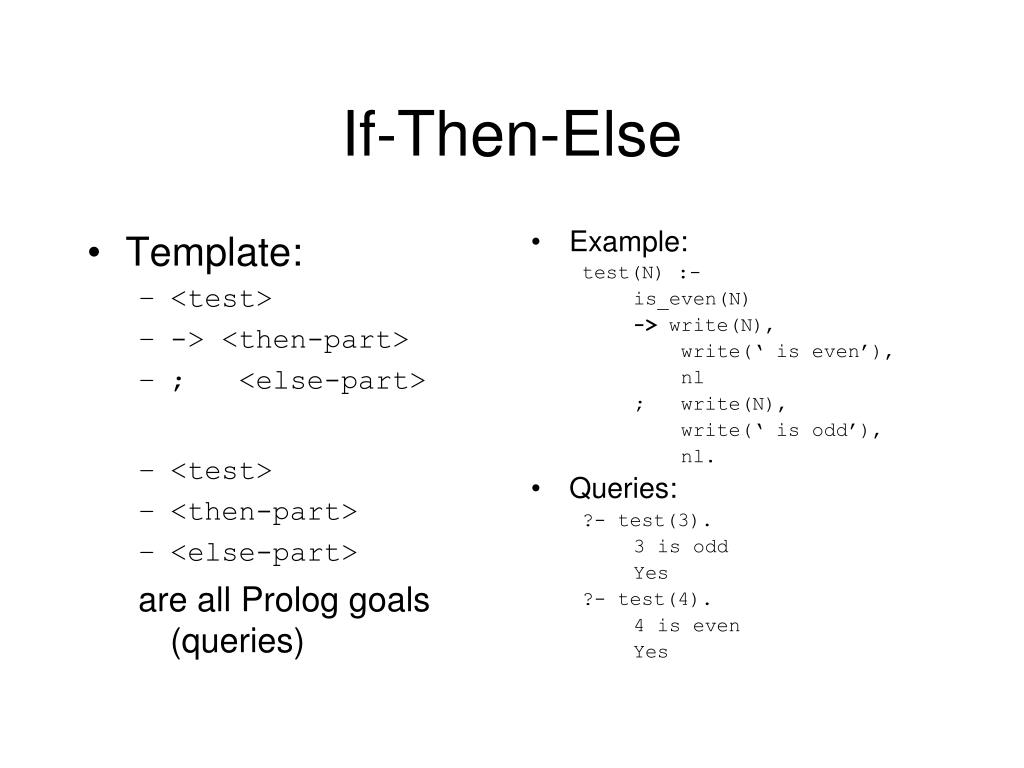 If-Then-Else

• Template:
– <test>
– -> <then-part>
– ; <else-part>

– <test>
– <then-part>
– <else-part>

are all Prolog goals (queries)

• Example:
test(N) :-
is_even(N)
-> write(N),
write(‘ is even’),
nl
; write(N),
write(‘ is odd’),
nl.

• Queries:
?- test(3).
3 is odd
Yes
?- test(4).
4 is even
Yes